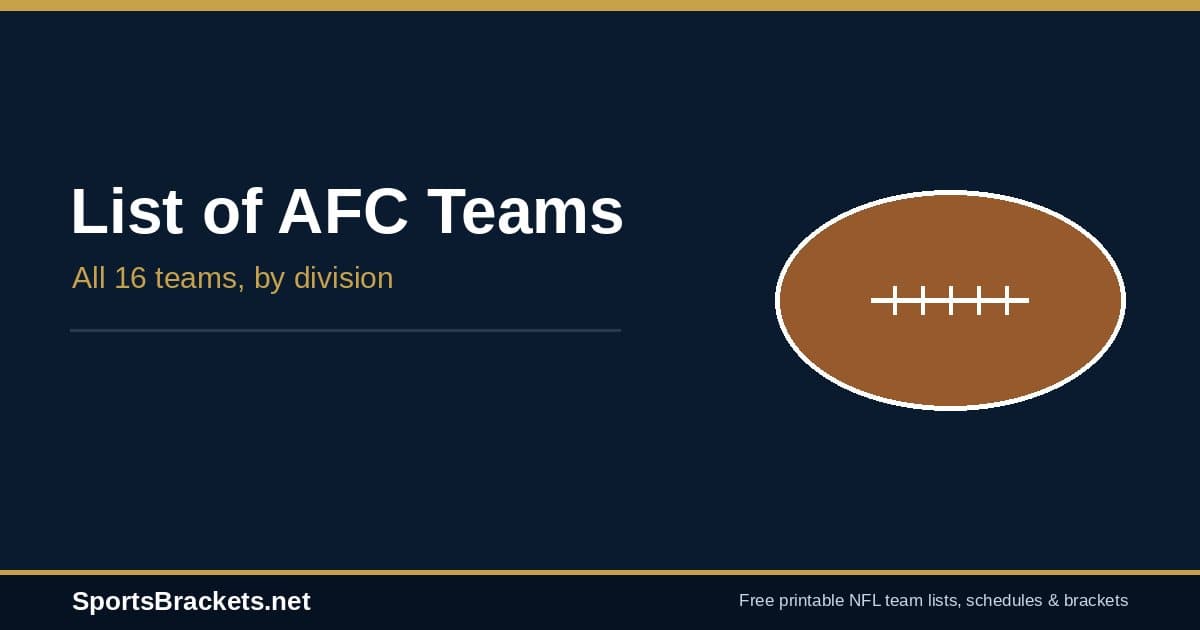 List of AFC Teams

All 16 teams, by division

SportsBrackets.net

Free printable NFL team lists, schedules & brackets